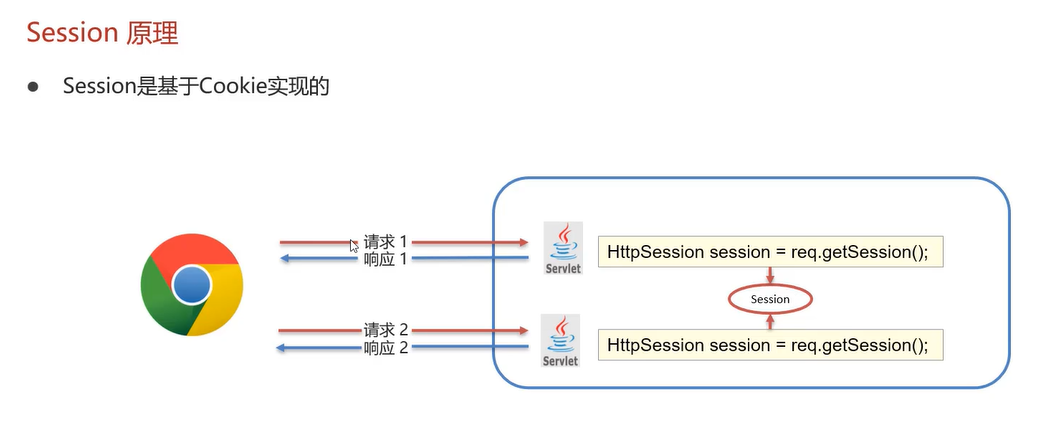 Session 原理

● Session是基于Cookie实现的

请求 1
响应 1

Servlet

HttpSession session = req.getSession();

Session

请求 2
响应 2

Servlet

HttpSession session = req.getSession();